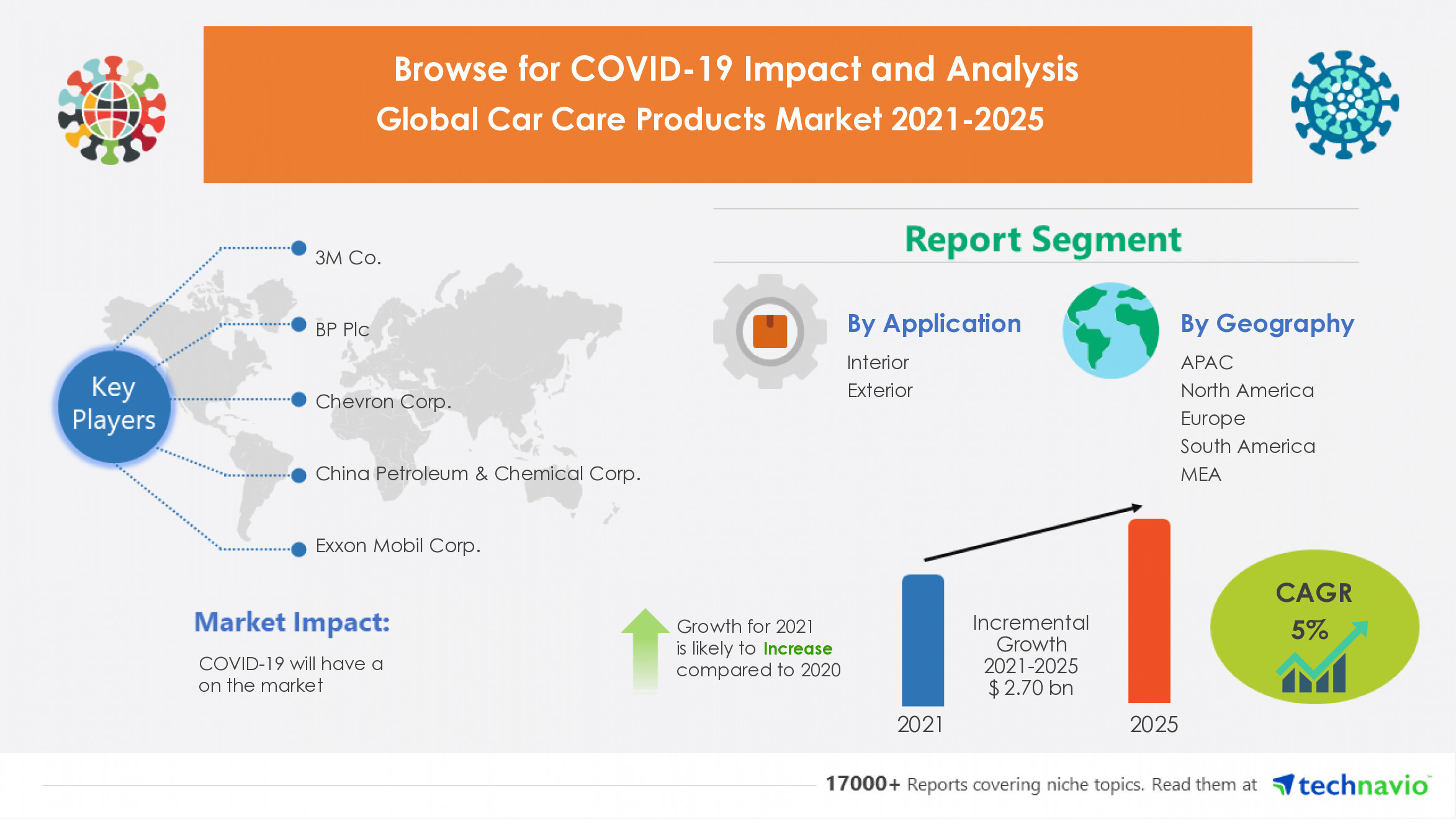 Browse for COVID-19 Impact and Analysis
Global Car Care Products Market 2021-2025

Key Players

3M Co.

BP Plc

Chevron Corp.

China Petroleum & Chemical Corp.

Exxon Mobil Corp.

Report Segment

By Application
Interior
Exterior

By Geography
APAC
North America
Europe
South America
MEA

Market Impact:
COVID-19 will have a on the market

Growth for 2021 is likely to Increase compared to 2020

Incremental Growth 2021-2025 $ 2.70 bn

2021

2025

CAGR 5%

17000+ Reports covering niche topics. Read them at technavio